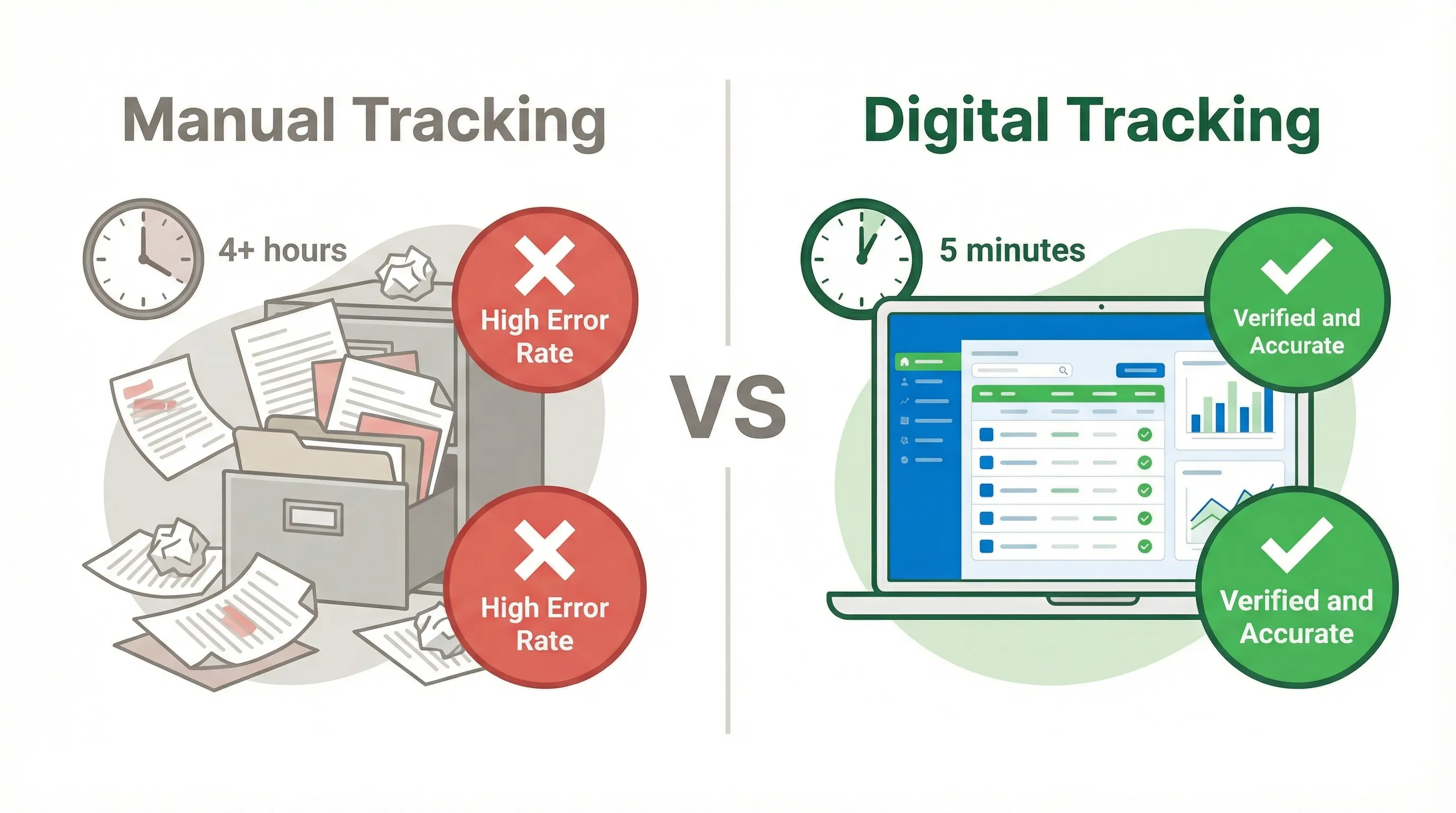 Manual Tracking

4+ hours

High Error Rate

High Error Rate

VS

Digital Tracking

5 minutes

Verified and Accurate

Verified and Accurate